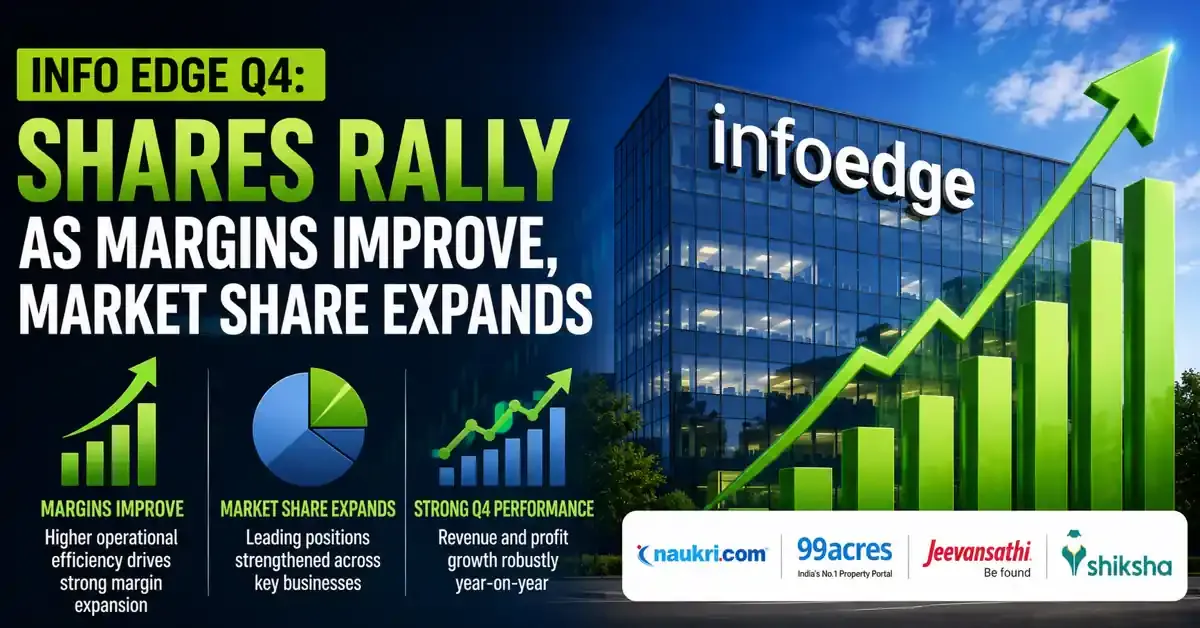 INFO EDGE Q4:
SHARES RALLY
AS MARGINS IMPROVE, MARKET SHARE EXPANDS

infoedge

MARGINS IMPROVE
Higher operational efficiency drives strong margin expansion

MARKET SHARE EXPANDS
Leading positions strengthened across key businesses

STRONG Q4 PERFORMANCE
Revenue and profit growth robustly year-on-year

naukri.com

99acres
India's No.1 Property Portal

Jeevansathi
Be found

shiksha